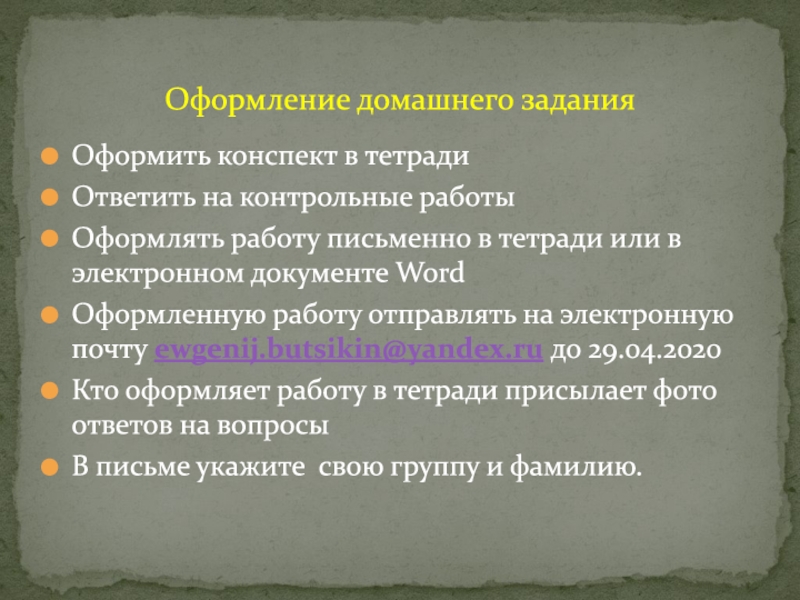 Оформление домашнего задания

Оформить конспект в тетради

Ответить на контрольные работы

Оформлять работу письменно в тетради или в электронном документе Word

Оформленную работу отправлять на электронную почту ewgenij.butsikin@yandex.ru до 29.04.2020

Кто оформляет работу в тетради присылает фото ответов на вопросы

В письме укажите  свою группу и фамилию.